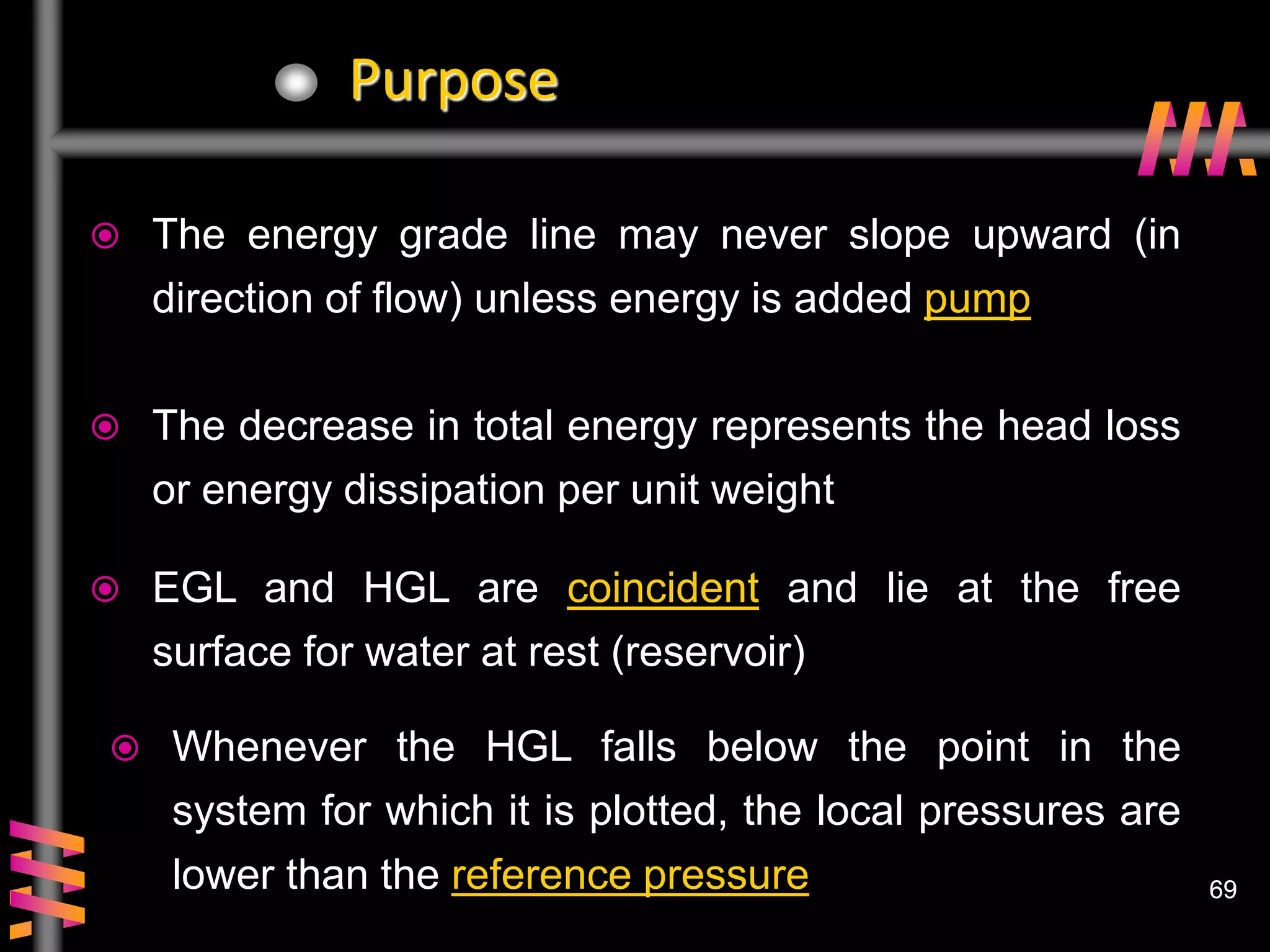 Purpose

The energy grade line may never slope upward (in direction of flow) unless energy is added pump

The decrease in total energy represents the head loss or energy dissipation per unit weight

EGL and HGL are coincident and lie at the free surface for water at rest (reservoir)

Whenever the HGL falls below the point in the system for which it is plotted, the local pressures are lower than the reference pressure

69